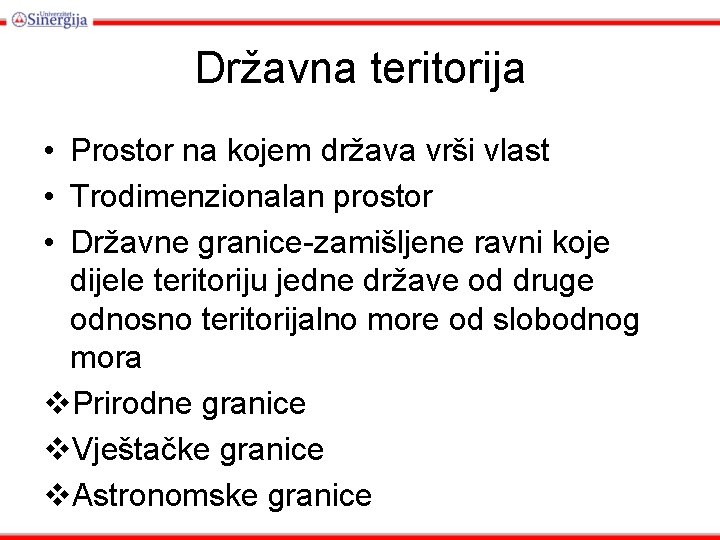 Univerzitet Sinergija

Državna teritorija

• Prostor na kojem država vrši vlast
• Trodimenzionalan prostor
• Državne granice-zamišljene ravni koje dijele teritoriju jedne države od druge odnosno teritorijalno more od slobodnog mora

❖Prirodne granice
❖Vještačke granice
❖Astronomske granice